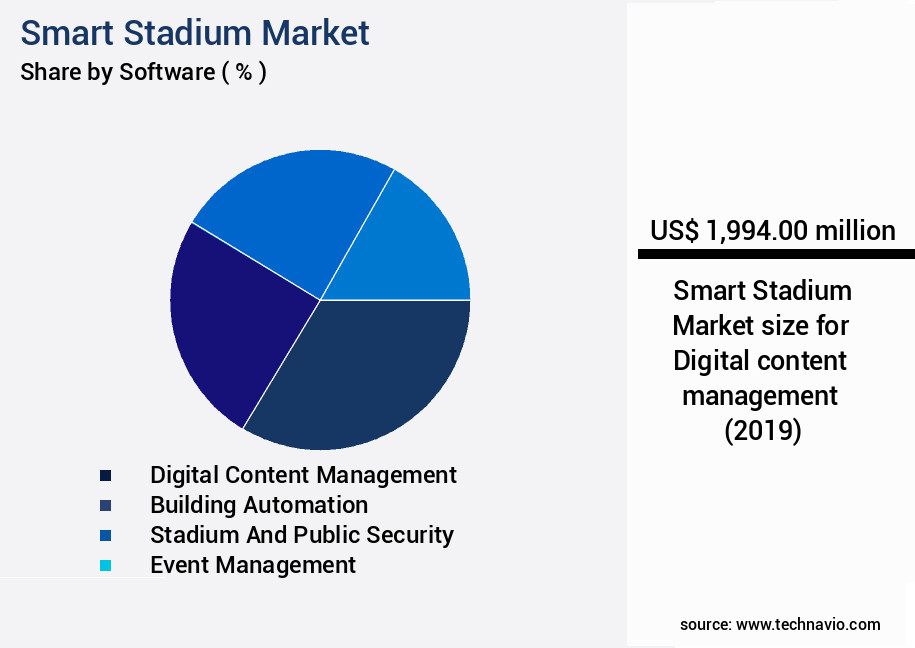 Smart Stadium Market
Share by Software ( % )

Digital Content Management
Building Automation
Stadium And Public Security
Event Management

US$ 1,994.00 million

Smart Stadium Market size for Digital content management (2019)

source: www.technavio.com